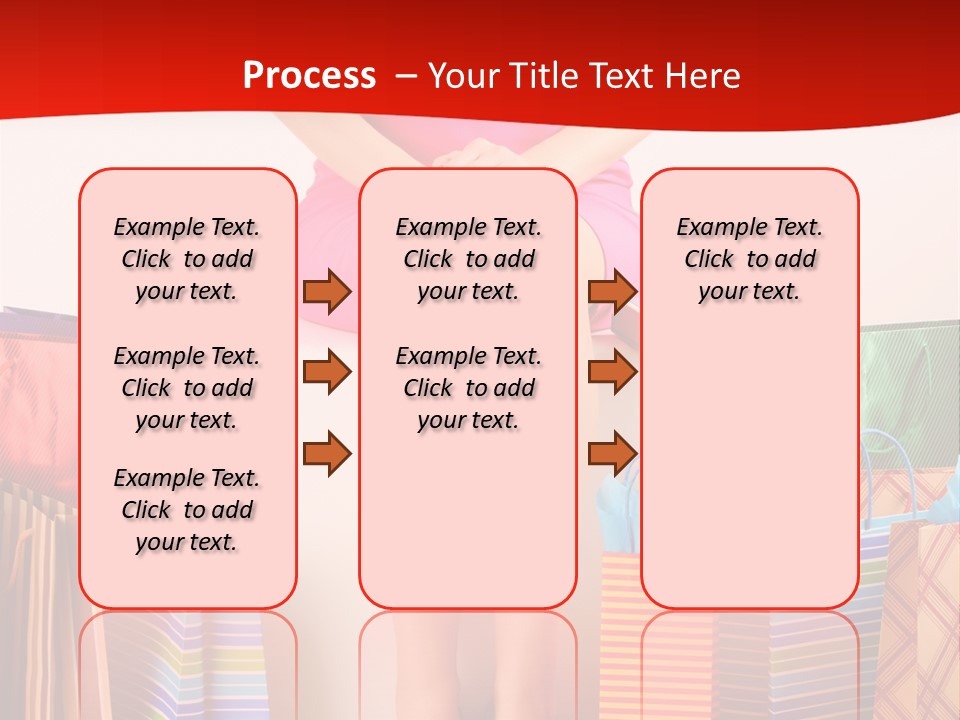 Process – Your Title Text Here

Example Text. Click to add your text.

Example Text. Click to add your text.

Example Text. Click to add your text.

Example Text. Click to add your text.

Example Text. Click to add your text.

Example Text. Click to add your text.